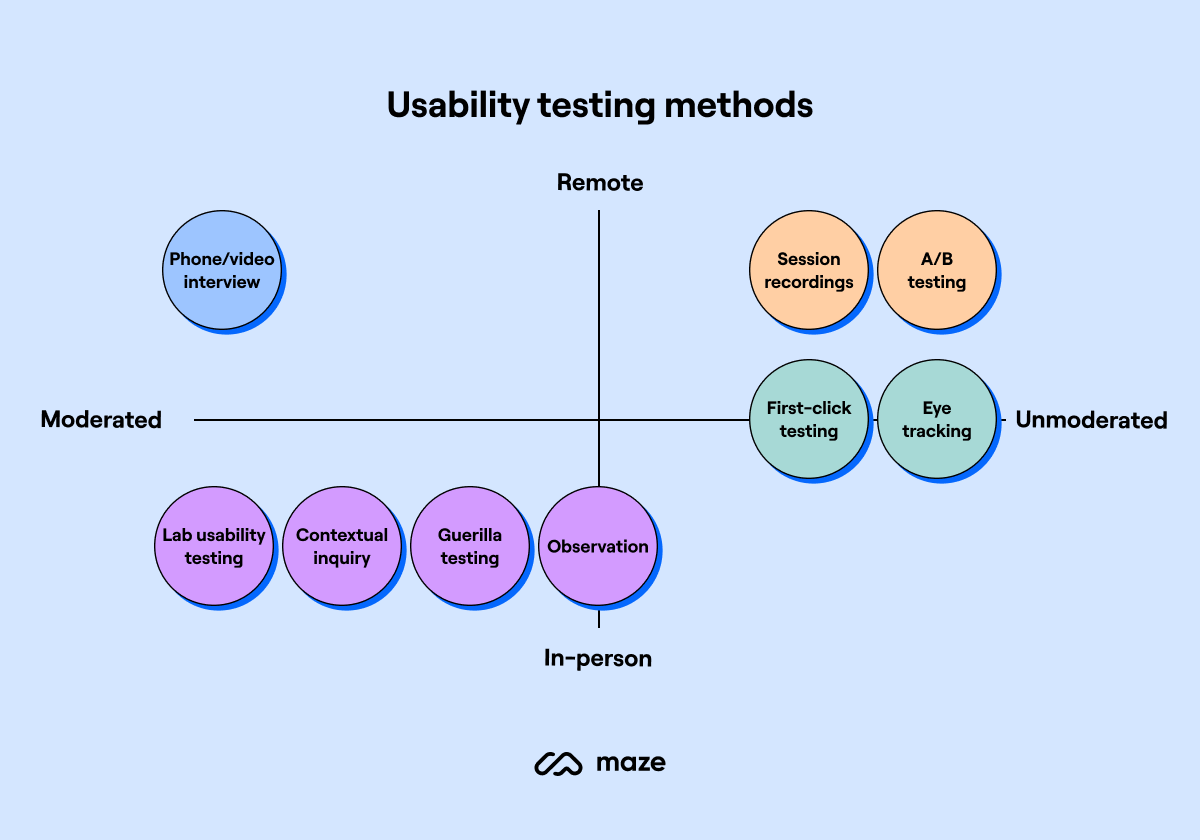 Usability testing methods

Remote

Phone/video interview

Session recordings

A/B testing

Moderated

First-click testing

Eye tracking

Unmoderated

Lab usability testing

Contextual inquiry

Guerilla testing

Observation

In-person

maze